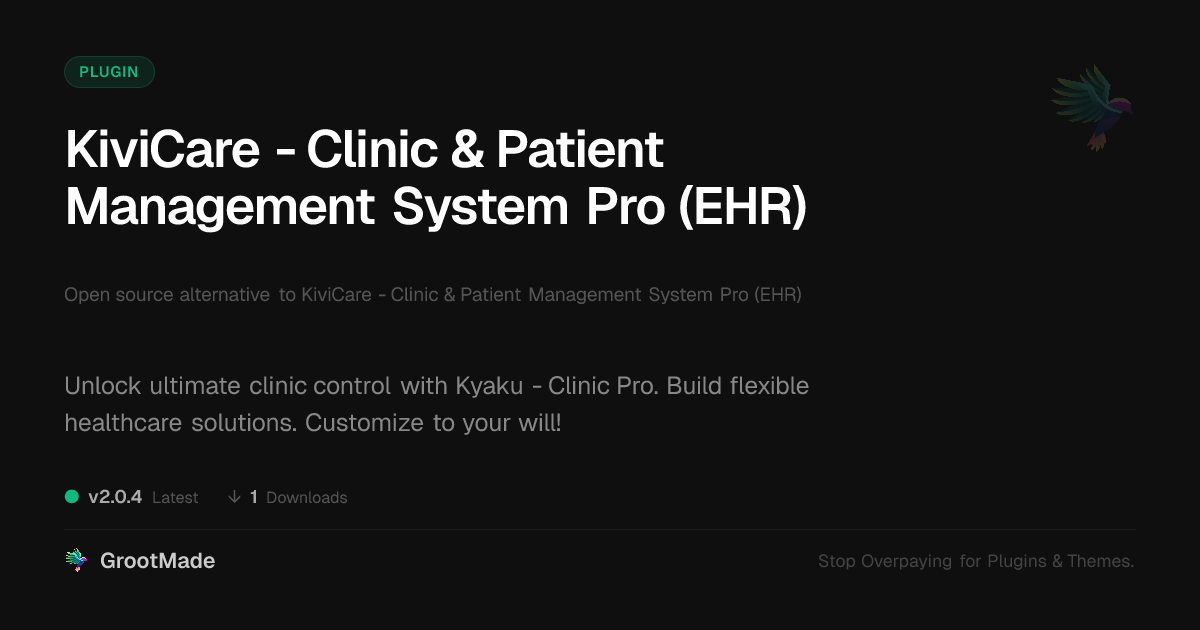 PLUGIN

KiviCare - Clinic & Patient Management System Pro (EHR)

Open source alternative to KiviCare - Clinic & Patient Management System Pro (EHR)

Unlock ultimate clinic control with Kyaku - Clinic Pro. Build flexible healthcare solutions. Customize to your will!

v2.0.4 Latest ↓ 1 Downloads

GrootMade

Stop Overpaying for Plugins & Themes.